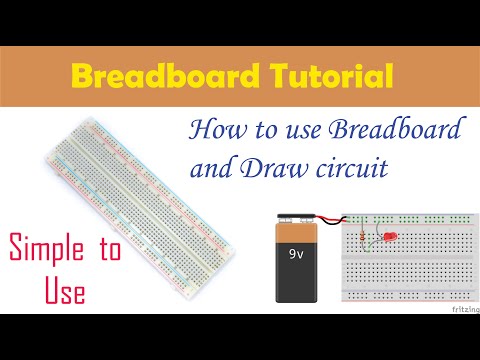 Breadboard Tutorial

How to use Breadboard and Draw circuit

Simple to Use

9v

fritzing